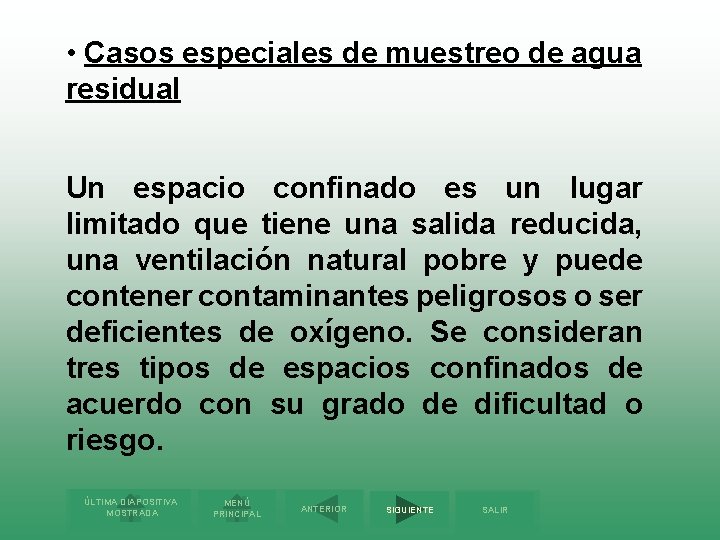 • Casos especiales de muestreo de agua residual

Un espacio confinado es un lugar limitado que tiene una salida reducida, una ventilación natural pobre y puede contener contaminantes peligrosos o ser deficientes de oxígeno. Se consideran tres tipos de espacios confinados de acuerdo con su grado de dificultad o riesgo.

ÚLTIMA DIAPOSITIVA MOSTRADA
MENÚ PRINCIPAL
ANTERIOR
SIGUIENTE
SALIR